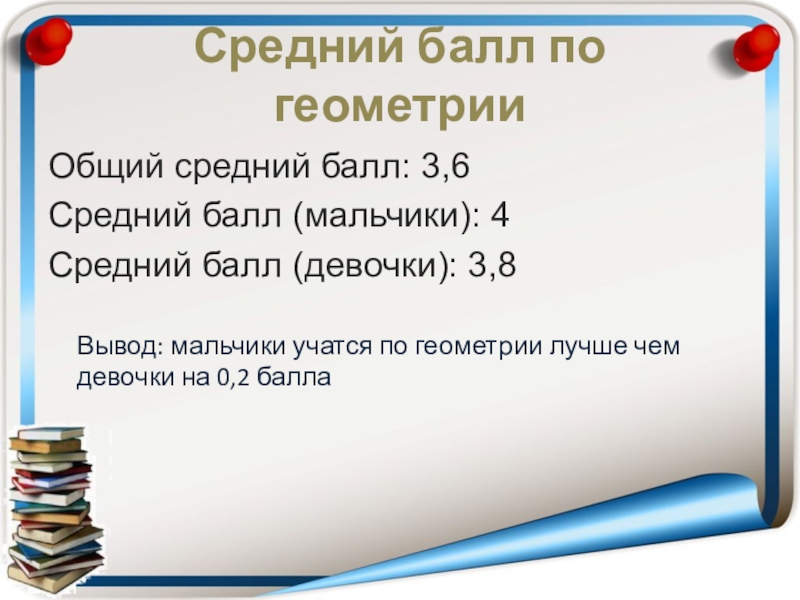 Средний балл по геометрии

Общий средний балл: 3,6

Средний балл (мальчики): 4

Средний балл (девочки): 3,8

Вывод: мальчики учатся по геометрии лучше чем девочки на 0,2 балла